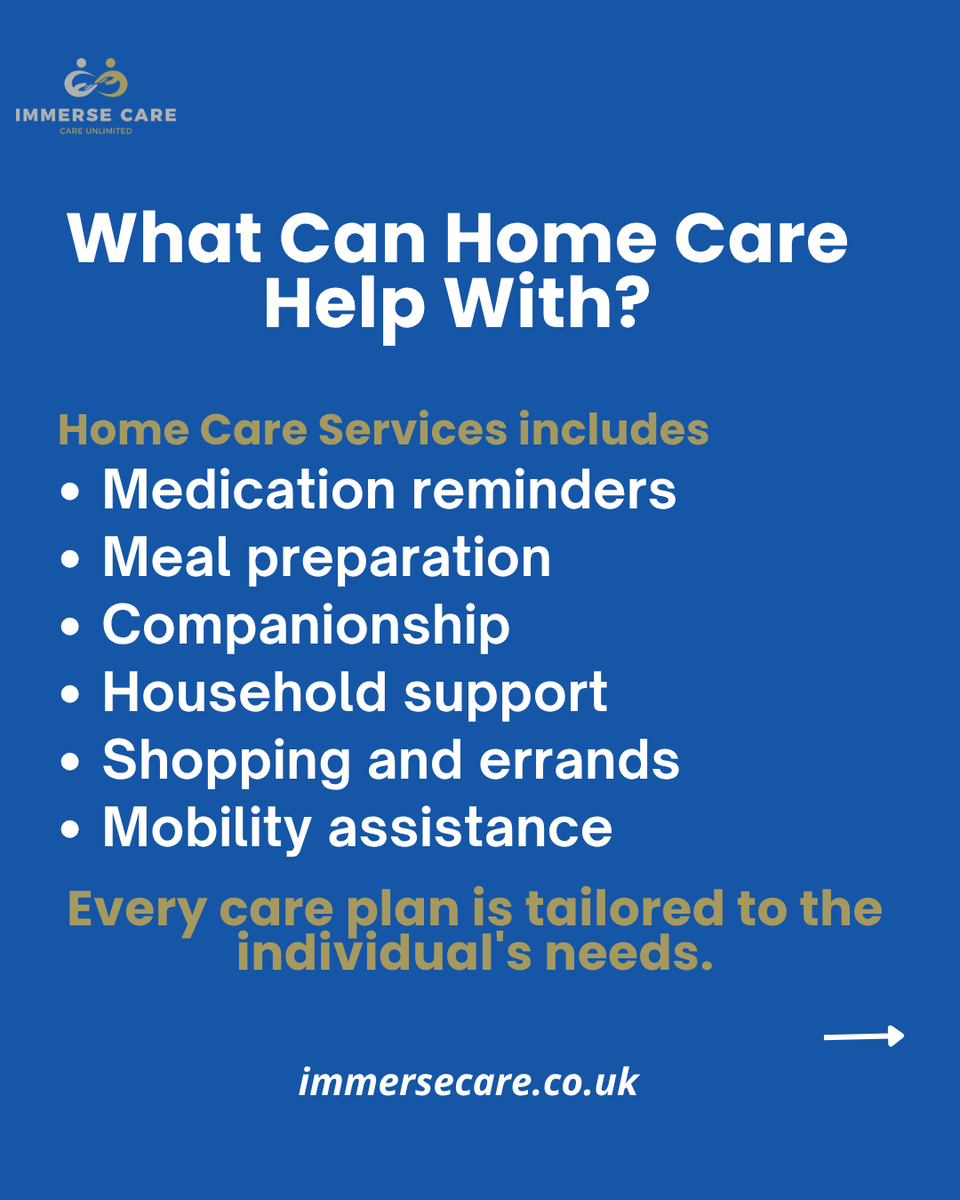 IMMERSE CARE
CARE UNLIMITED

What Can Home Care Help With?

Home Care Services includes
• Medication reminders
• Meal preparation
• Companionship
• Household support
• Shopping and errands
• Mobility assistance

Every care plan is tailored to the individual's needs.

immersecare.co.uk